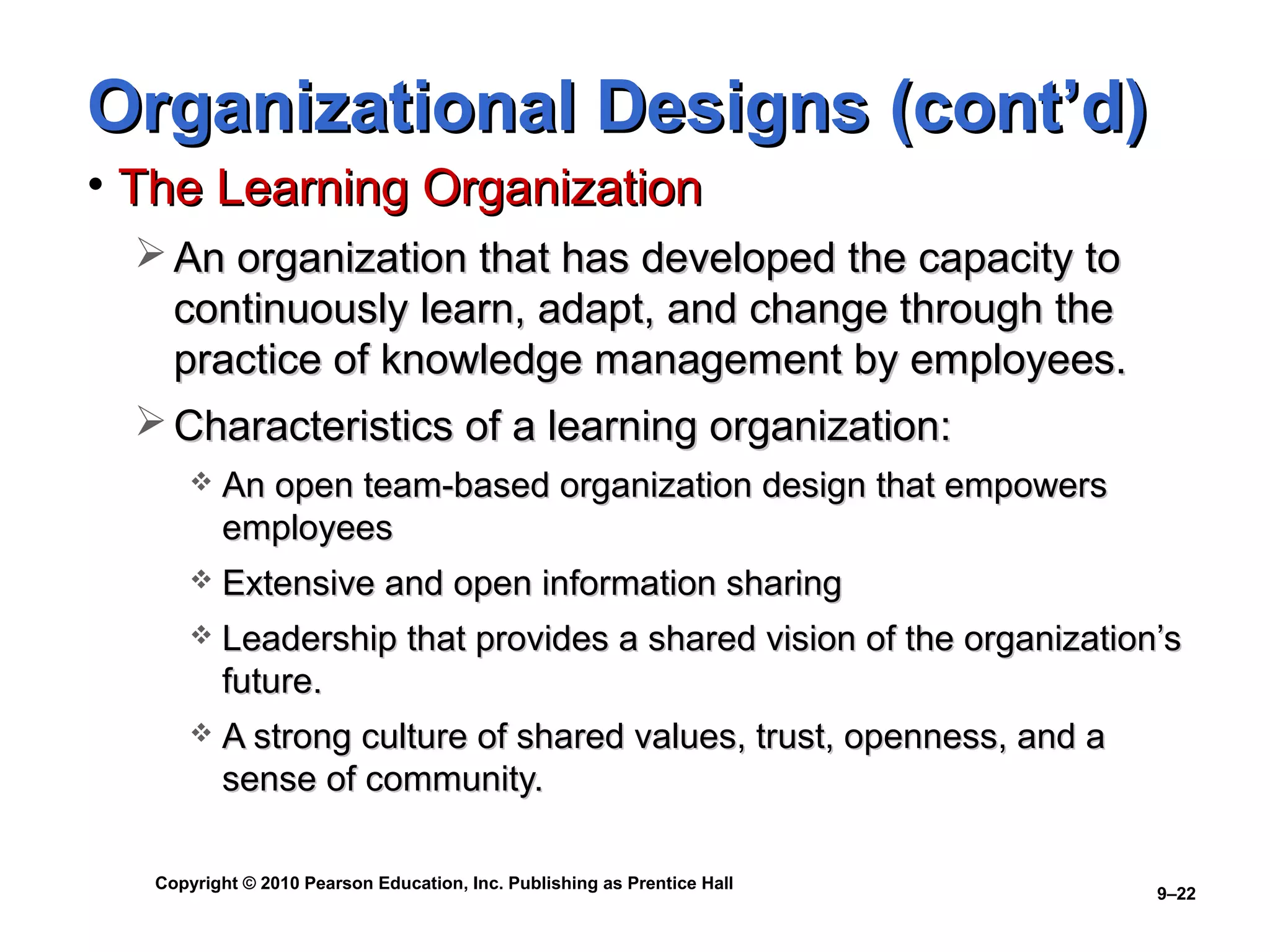 Organizational Designs (cont’d)

• The Learning Organization

➢ An organization that has developed the capacity to continuously learn, adapt, and change through the practice of knowledge management by employees.

➢ Characteristics of a learning organization:

❖ An open team-based organization design that empowers employees

❖ Extensive and open information sharing

❖ Leadership that provides a shared vision of the organization’s future.

❖ A strong culture of shared values, trust, openness, and a sense of community.

Copyright © 2010 Pearson Education, Inc. Publishing as Prentice Hall

9–22